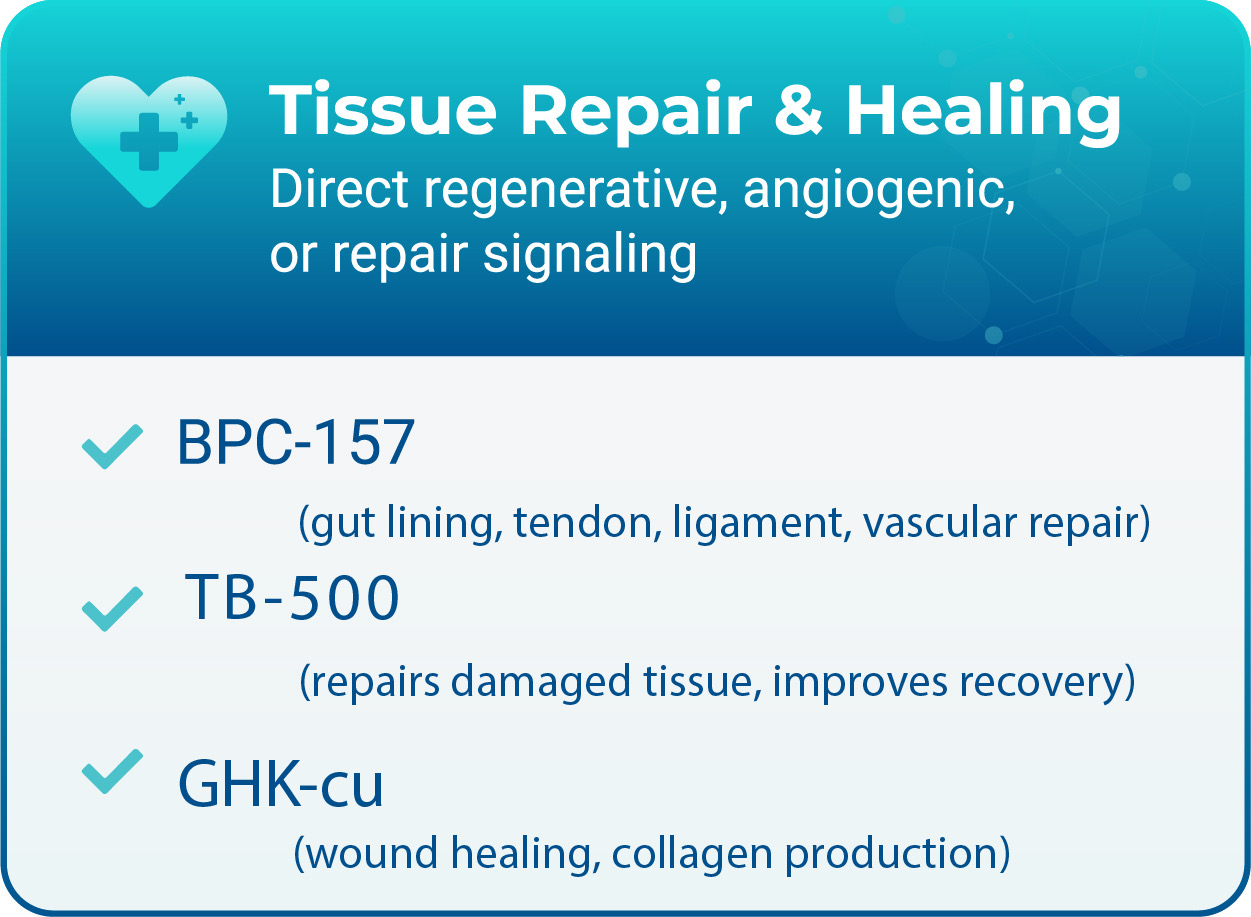 Tissue Repair & Healing
Direct regenerative, angiogenic, or repair signaling

BPC-157
(gut lining, tendon, ligament, vascular repair)

TB-500
(repairs damaged tissue, improves recovery)

GHK-cu
(wound healing, collagen production)